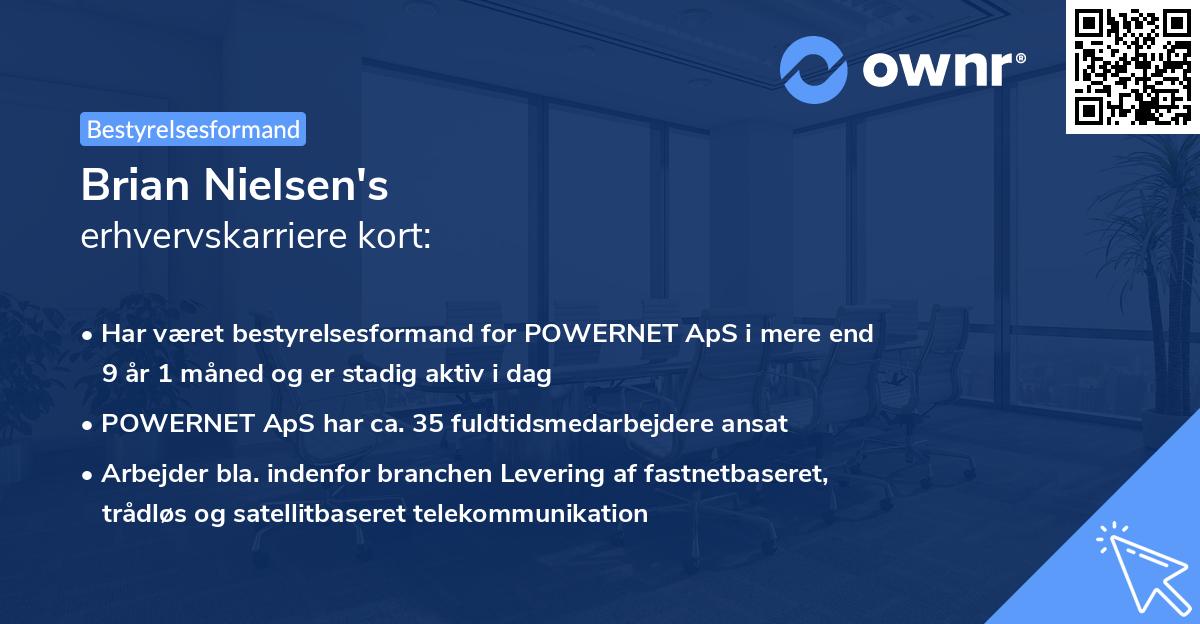 ownr®

Bestyrelsesformand

Brian Nielsen's
erhvervskarriere kort:

• Har været bestyrelsesformand for POWERNET ApS i mere end 9 år 1 måned og er stadig aktiv i dag

• POWERNET ApS har ca. 35 fuldtidsmedarbejdere ansat

• Arbejder bla. indenfor branchen Levering af fastnetbaseret, trådløs og satellitbaseret telekommunikation